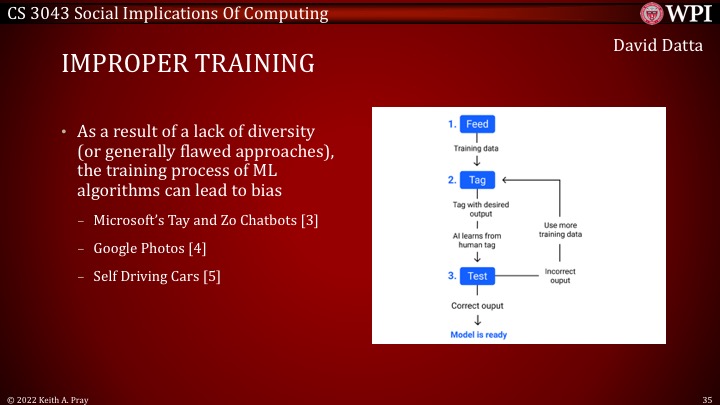 CS 3043 Social Implications Of Computing

WPI

David Datta

IMPROPER TRAINING

• As a result of a lack of diversity (or generally flawed approaches), the training process of ML algorithms can lead to bias

– Microsoft's Tay and Zo Chatbots [3]

– Google Photos [4]

– Self Driving Cars [5]

1. Feed

Training data

2. Tag

Tag with desired output

AI learns from human tag

Use more training data

3. Test

Incorrect ouput

Correct ouput

Model is ready

© 2022 Keith A. Pray

35